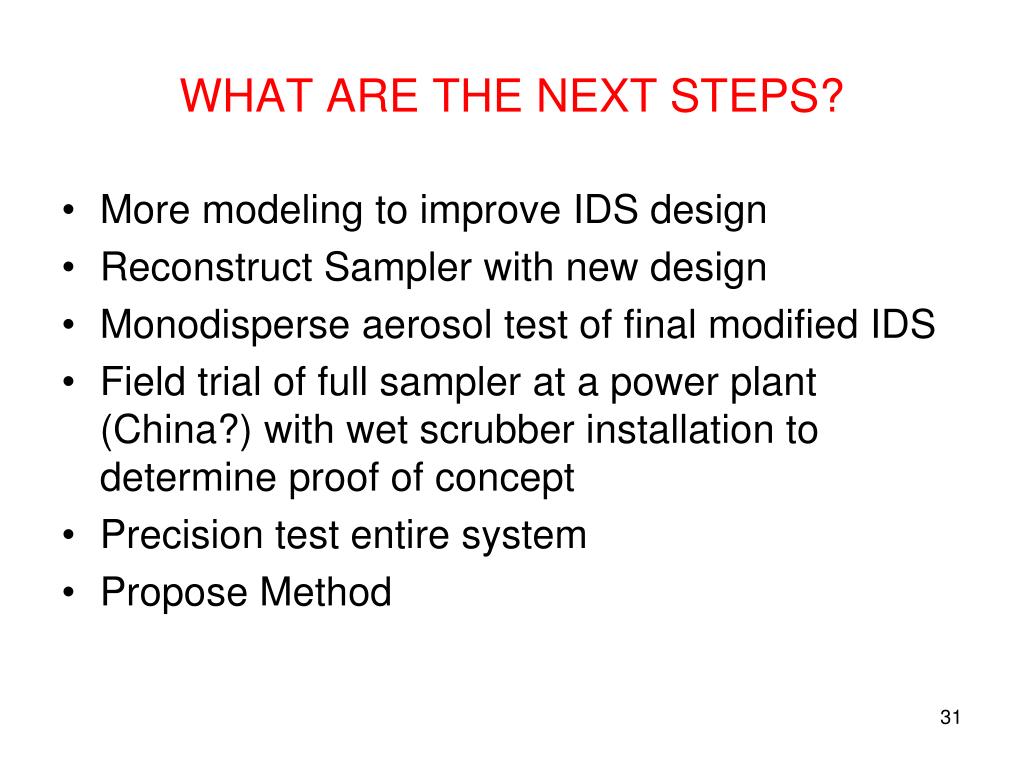 WHAT ARE THE NEXT STEPS?

• More modeling to improve IDS design
• Reconstruct Sampler with new design
• Monodisperse aerosol test of final modified IDS
• Field trial of full sampler at a power plant (China?) with wet scrubber installation to determine proof of concept
• Precision test entire system
• Propose Method

31